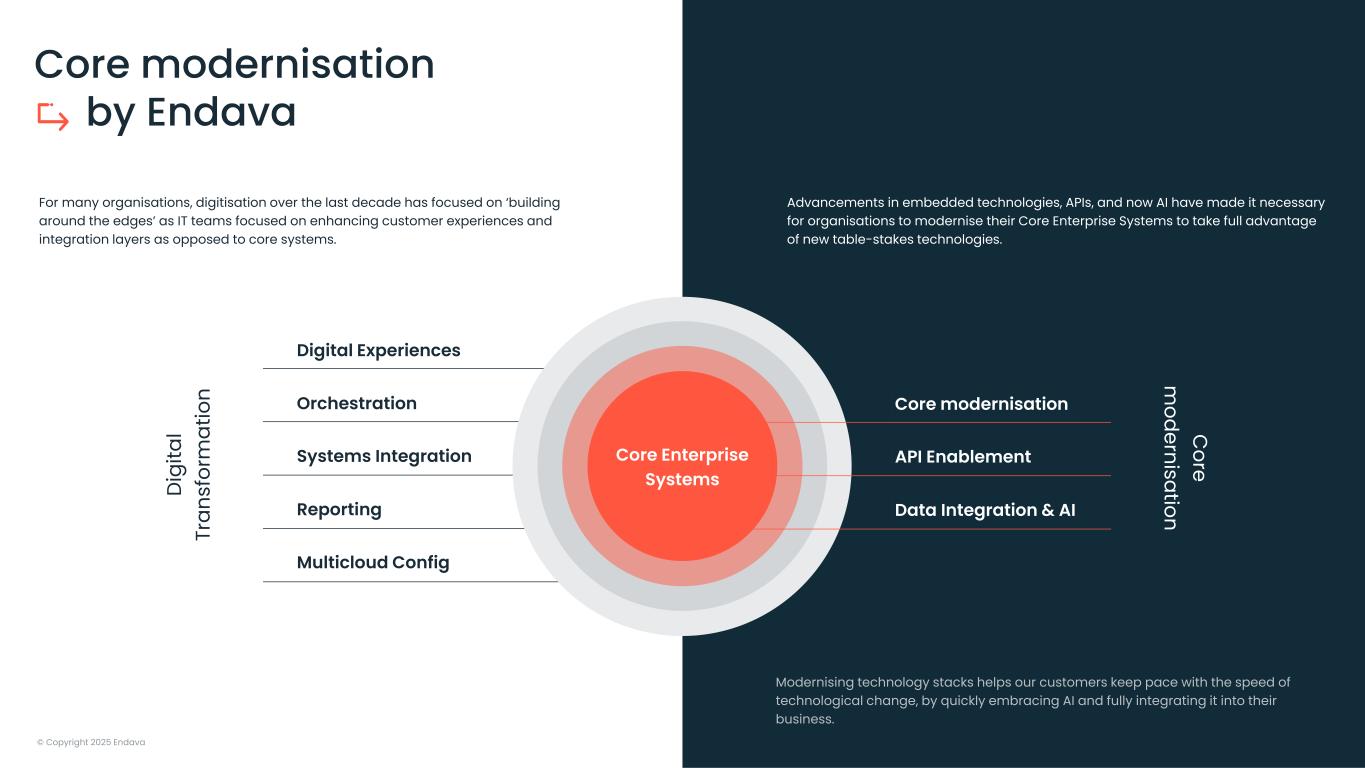 Core modernisation
by Endava

For many organisations, digitisation over the last decade has focused on 'building around the edges' as IT teams focused on enhancing customer experiences and integration layers as opposed to core systems.

Advancements in embedded technologies, APIs, and now AI have made it necessary for organisations to modernise their Core Enterprise Systems to take full advantage of new table-stakes technologies.

Digital Transformation

Digital Experiences

Orchestration

Systems Integration

Reporting

Multicloud Config

Core Enterprise Systems

Core modernisation

API Enablement

Data Integration & AI

Core modernisation

Modernising technology stacks helps our customers keep pace with the speed of technological change, by quickly embracing AI and fully integrating it into their business.

© Copyright 2025 Endava